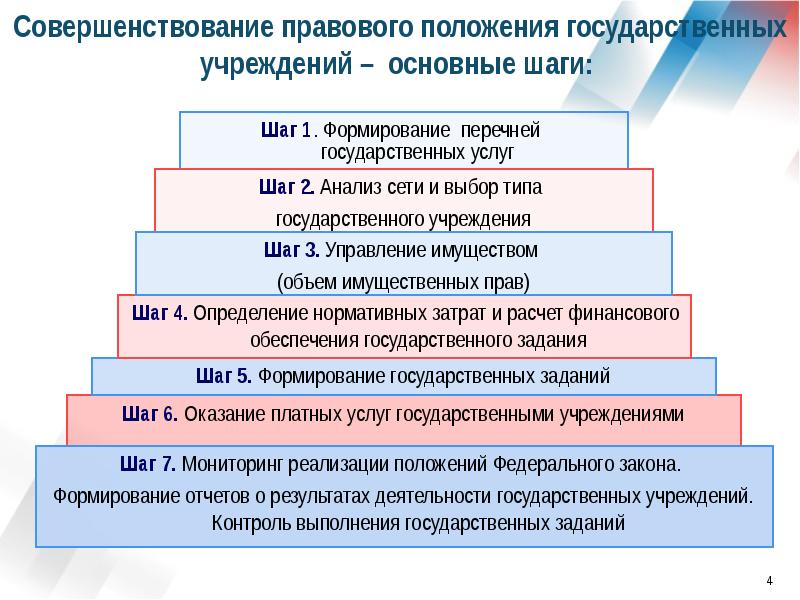 Совершенствование правового положения государственных учреждений – основные шаги:

Шаг 1. Формирование перечней государственных услуг

Шаг 2. Анализ сети и выбор типа государственного учреждения

Шаг 3. Управление имуществом (объем имущественных прав)

Шаг 4. Определение нормативных затрат и расчет финансового обеспечения государственного задания

Шаг 5. Формирование государственных заданий

Шаг 6. Оказание платных услуг государственными учреждениями

Шаг 7. Мониторинг реализации положений Федерального закона.

Формирование отчетов о результатах деятельности государственных учреждений. Контроль выполнения государственных заданий

4